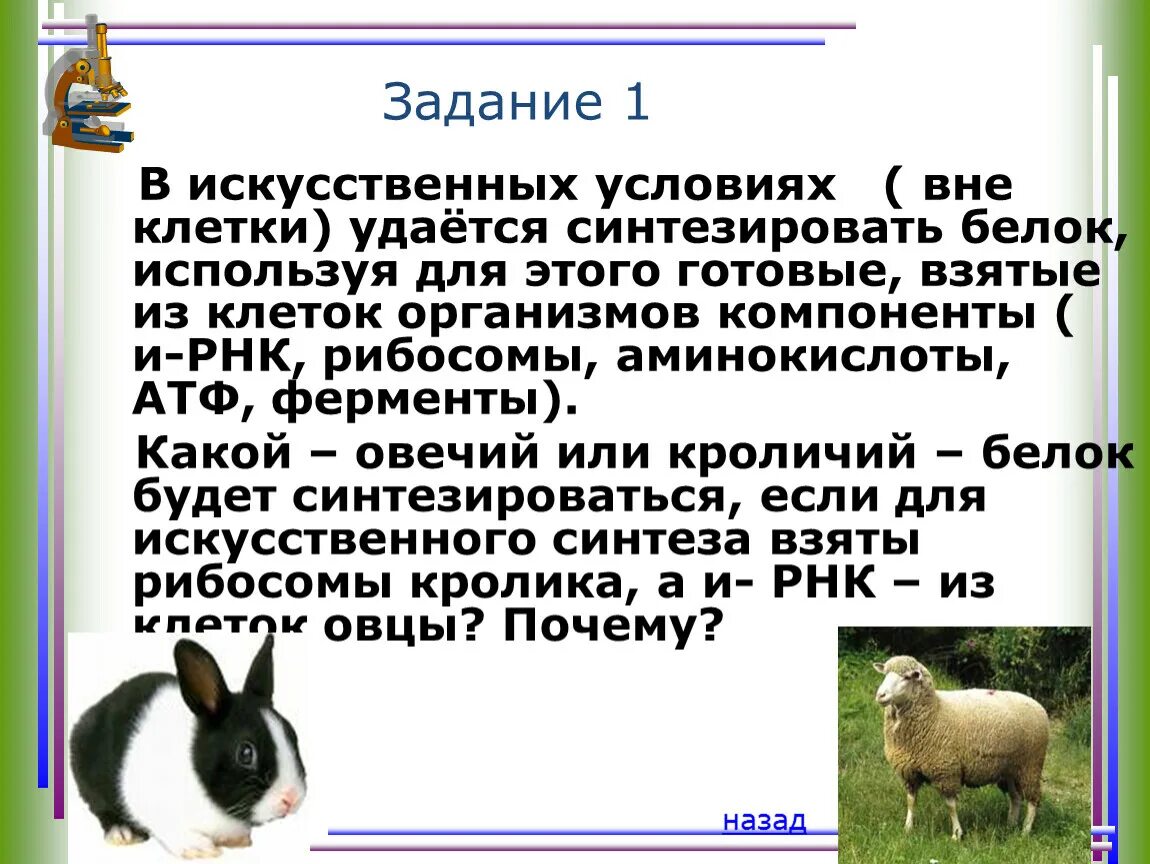 Задание 1

В искусственных условиях ( вне клетки) удаётся синтезировать белок, используя для этого готовые, взятые из клеток организмов компоненты ( и-РНК, рибосомы, аминокислоты, АТФ, ферменты).

Какой – овечий или кроличий – белок будет синтезироваться, если для искусственного синтеза взяты рибосомы кролика, а и- РНК – из клеток овцы? Почему?

назад